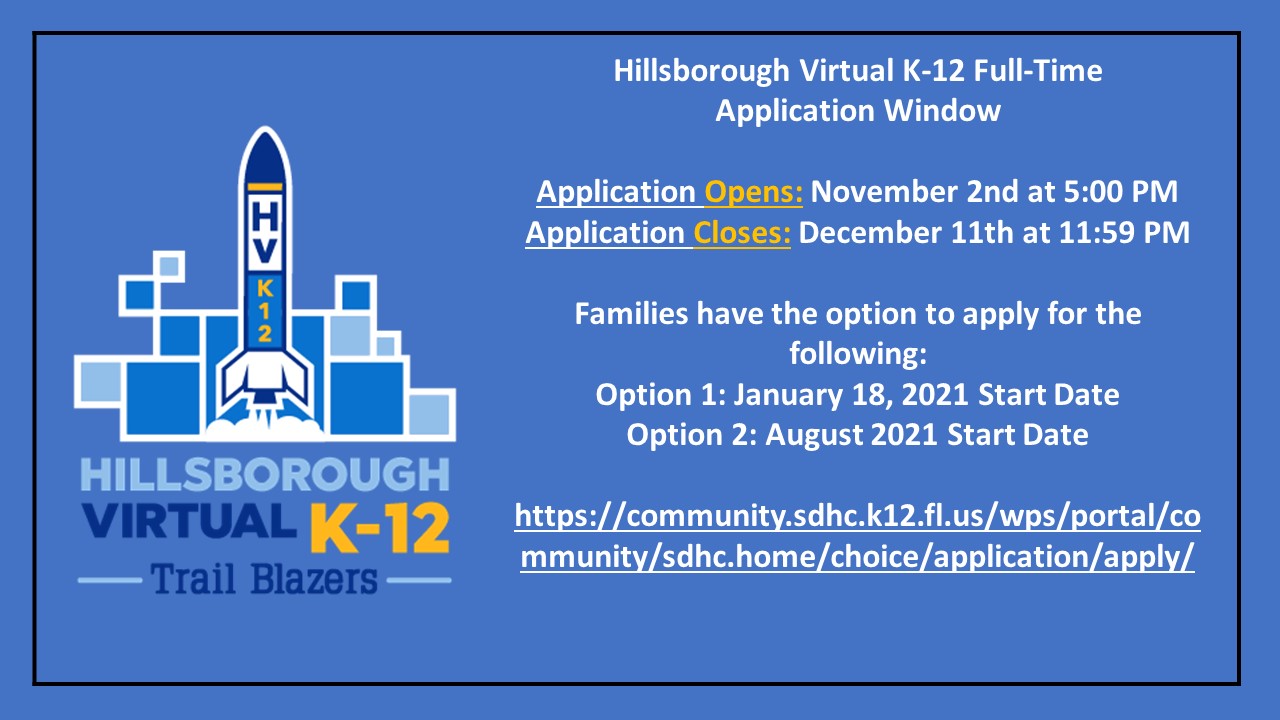 HV
K
1
2

HILLSBOROUGH
VIRTUAL K-12
Trail Blazers

Hillsborough Virtual K-12 Full-Time Application Window

Application Opens: November 2nd at 5:00 PM
Application Closes: December 11th at 11:59 PM

Families have the option to apply for the following:
Option 1: January 18, 2021 Start Date
Option 2: August 2021 Start Date

https://community.sdhc.k12.fl.us/wps/portal/community/sdhc.home/choice/application/apply/